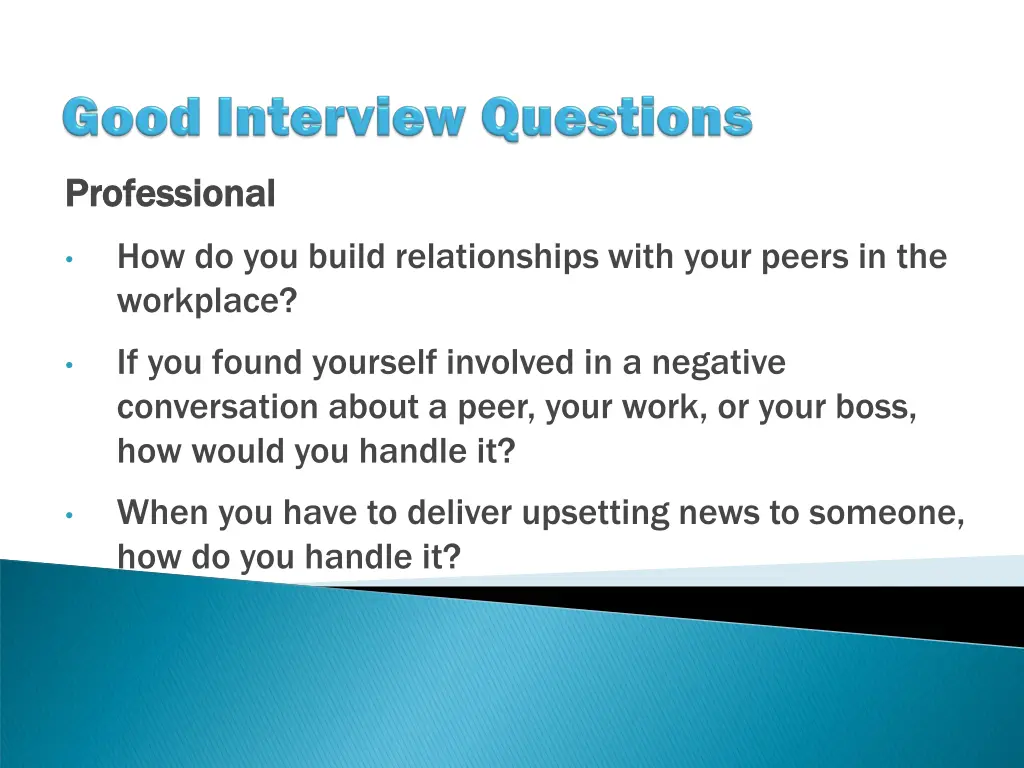 Good Interview Questions

Professional

• How do you build relationships with your peers in the workplace?

• If you found yourself involved in a negative conversation about a peer, your work, or your boss, how would you handle it?

• When you have to deliver upsetting news to someone, how do you handle it?